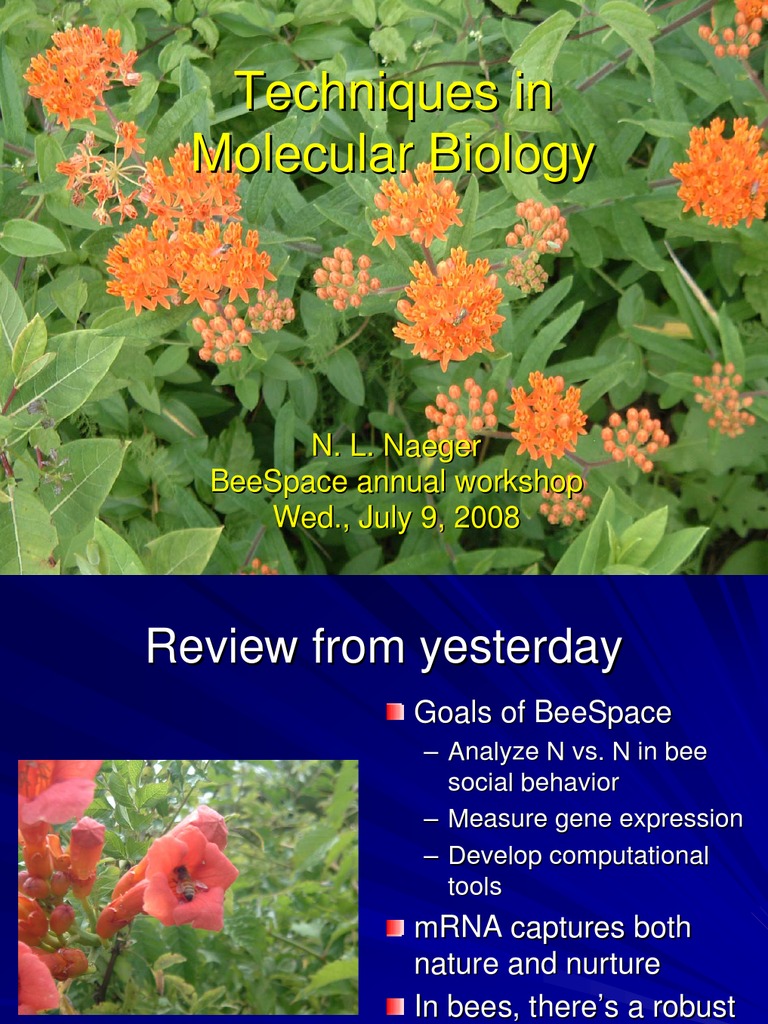 Techniques in Molecular Biology

N. L. Naeger
BeeSpace annual workshop
Wed., July 9, 2008

Review from yesterday

Goals of BeeSpace
– Analyze N vs. N in bee social behavior
– Measure gene expression
– Develop computational tools

mRNA captures both nature and nurture

In bees, there's a robust